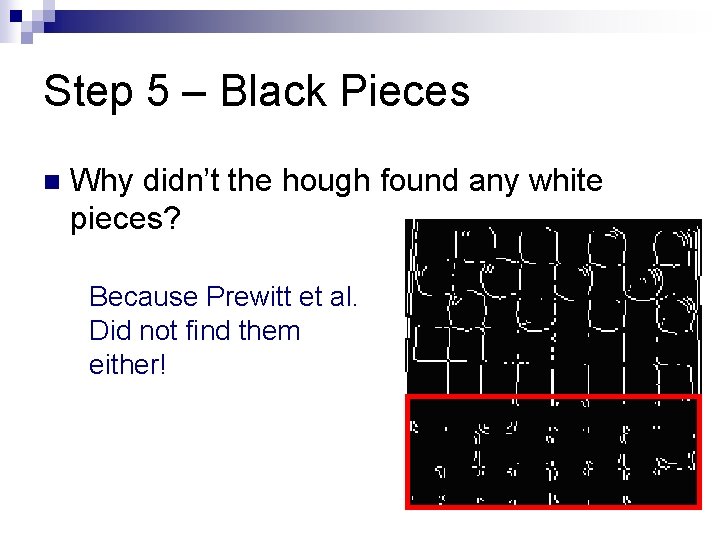 Step 5 – Black Pieces

Why didn't the hough found any white pieces?

Because Prewitt et al. Did not find them either!